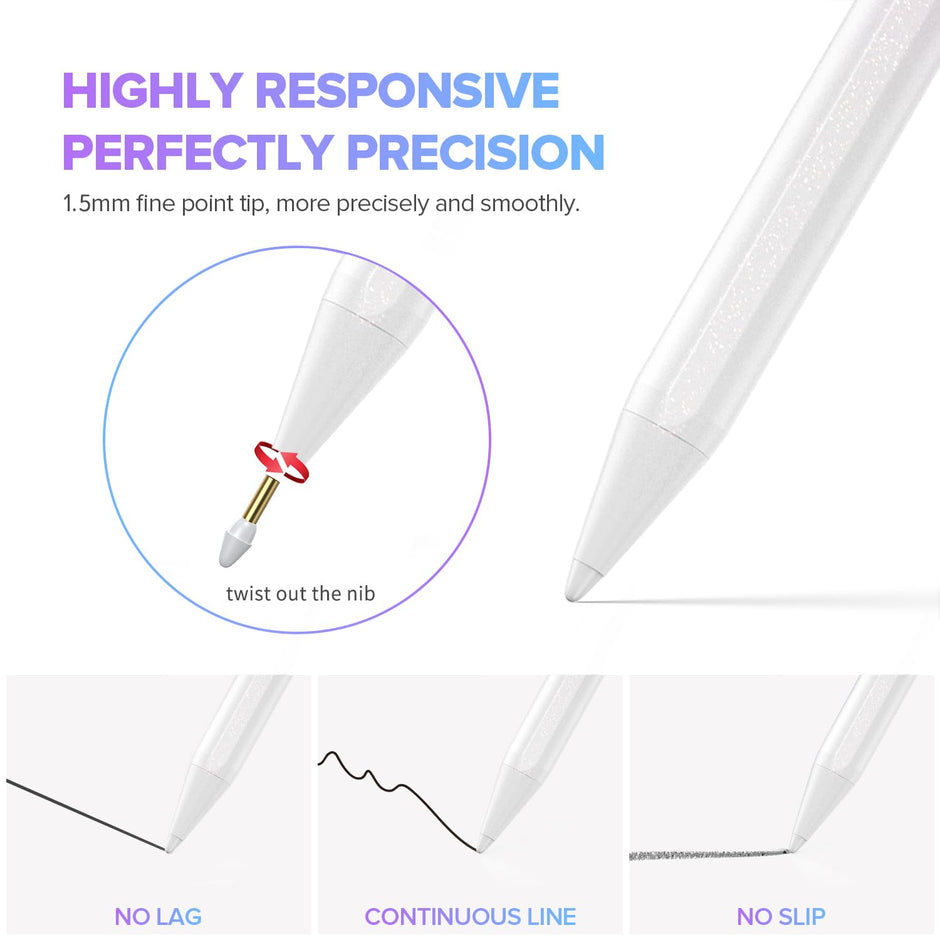 HIGHLY RESPONSIVE
PERFECTLY PRECISION

1.5mm fine point tip, more precisely and smoothly.

twist out the nib

NO LAG

CONTINUOUS LINE

NO SLIP